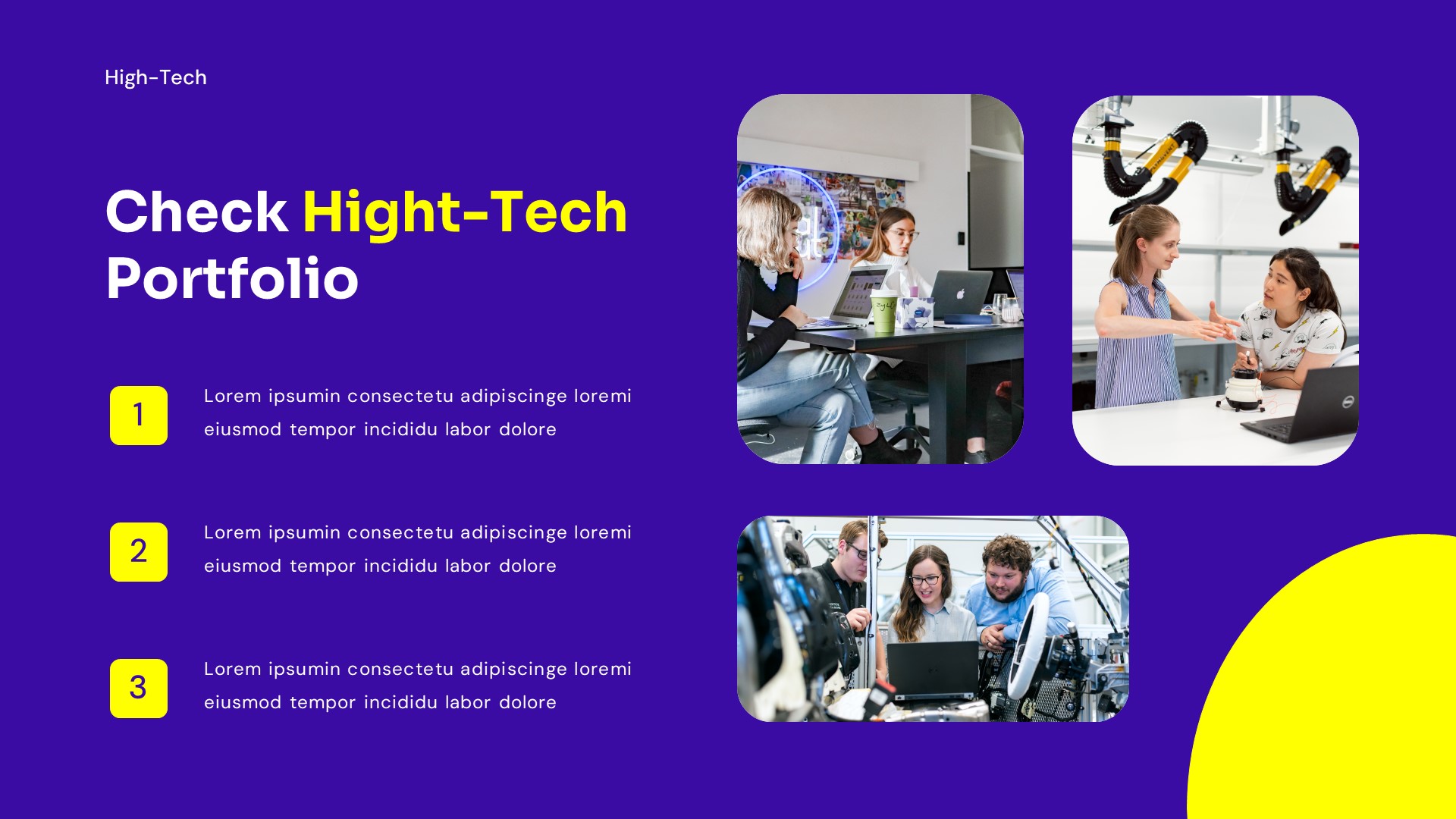 High-Tech

Check Hight-Tech Portfolio

1
Lorem ipsumin consectetu adipiscinge loremi eiusmod tempor incididu labor dolore

2
Lorem ipsumin consectetu adipiscinge loremi eiusmod tempor incididu labor dolore

3
Lorem ipsumin consectetu adipiscinge loremi eiusmod tempor incididu labor dolore